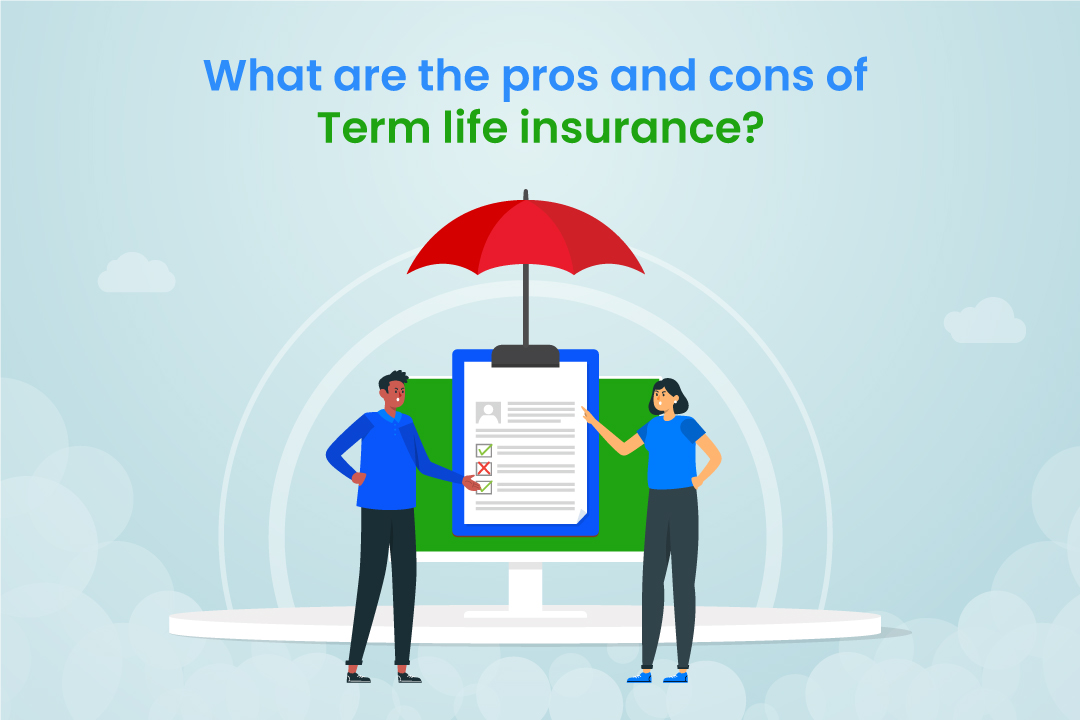 What are the pros and cons of Term life insurance?